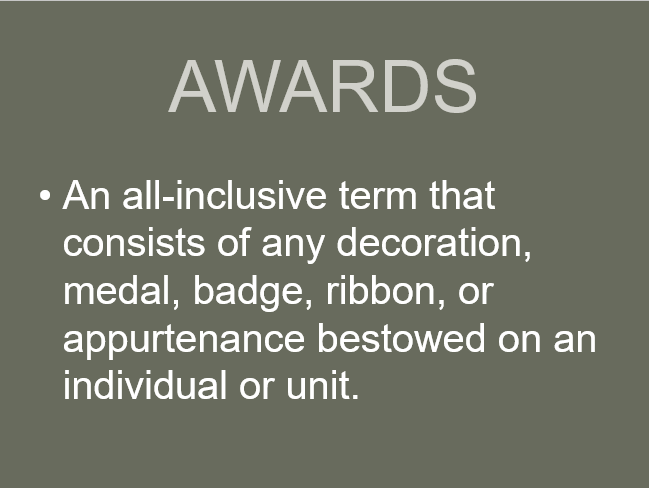 AWARDS

• An all-inclusive term that consists of any decoration, medal, badge, ribbon, or appurtenance bestowed on an individual or unit.